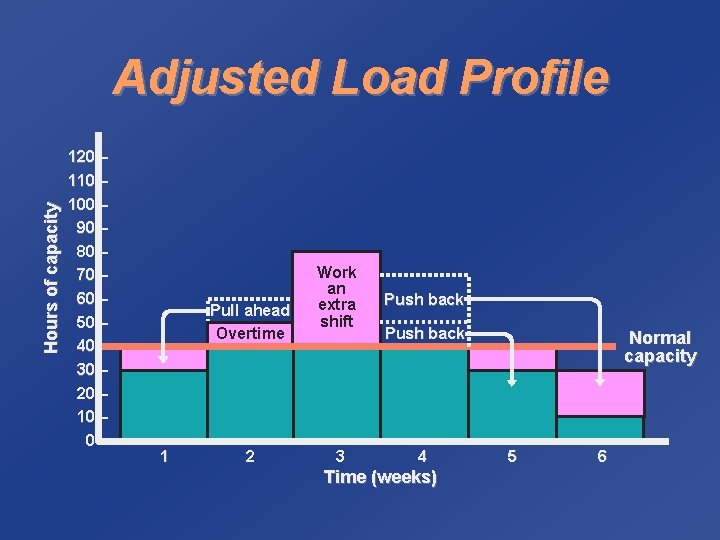 Adjusted Load Profile

Hours of capacity

120
110
100
90
80
70
60
50
40
30
20
10
0

Pull ahead
Overtime
Work an extra shift
Push back
Push back
Normal capacity

1
2
3
4
5
6

Time (weeks)